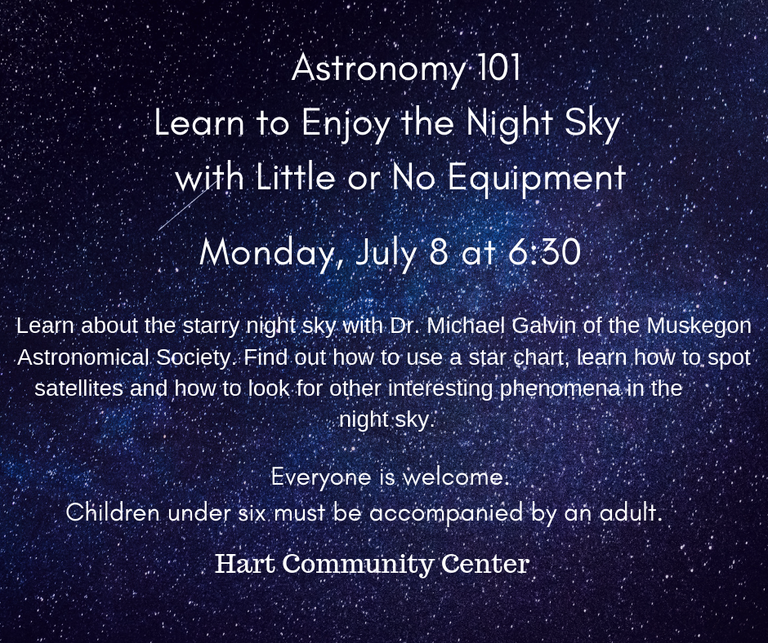 Astronomy 101
Learn to Enjoy the Night Sky
with Little or No Equipment

Monday, July 8 at 6:30

Learn about the starry night sky with Dr. Michael Galvin of the Muskegon Astronomical Society. Find out how to use a star chart, learn how to spot satellites and how to look for other interesting phenomena in the night sky.

Everyone is welcome.
Children under six must be accompanied by an adult.

Hart Community Center